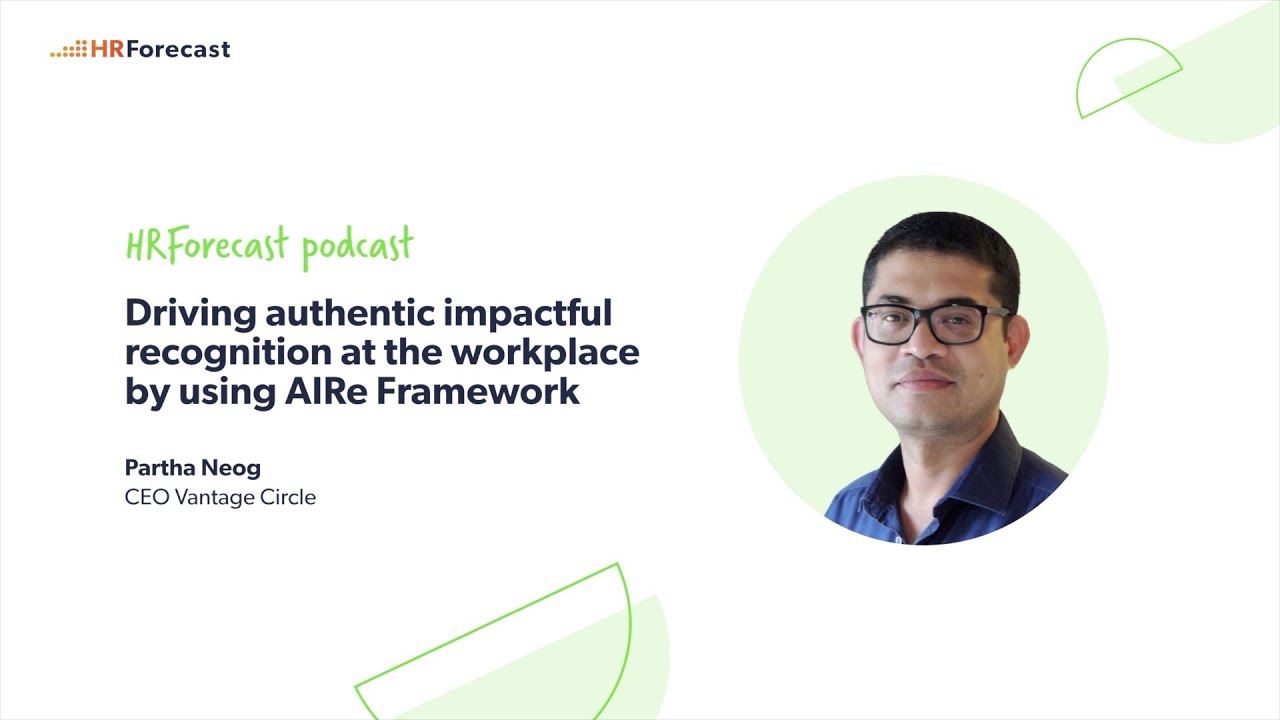 HRForecast

HRForecast podcast

Driving authentic impactful recognition at the workplace by using AIRe Framework

Partha Neog
CEO Vantage Circle